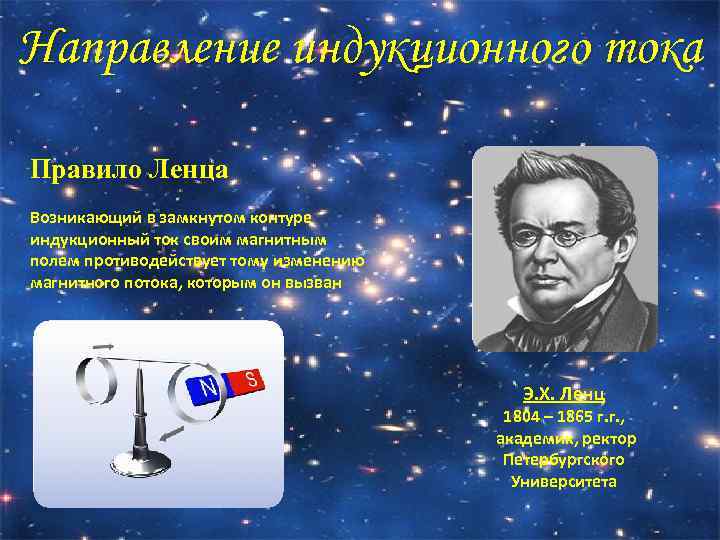 Направление индукционного тока

Правило Ленца

Возникающий в замкнутом контуре индукционный ток своим магнитным полем противодействует тому изменению магнитного потока, которым он вызван

N S

Э.Х. Ленц
1804 – 1865 г.г.,
академик, ректор
Петербургского
Университета